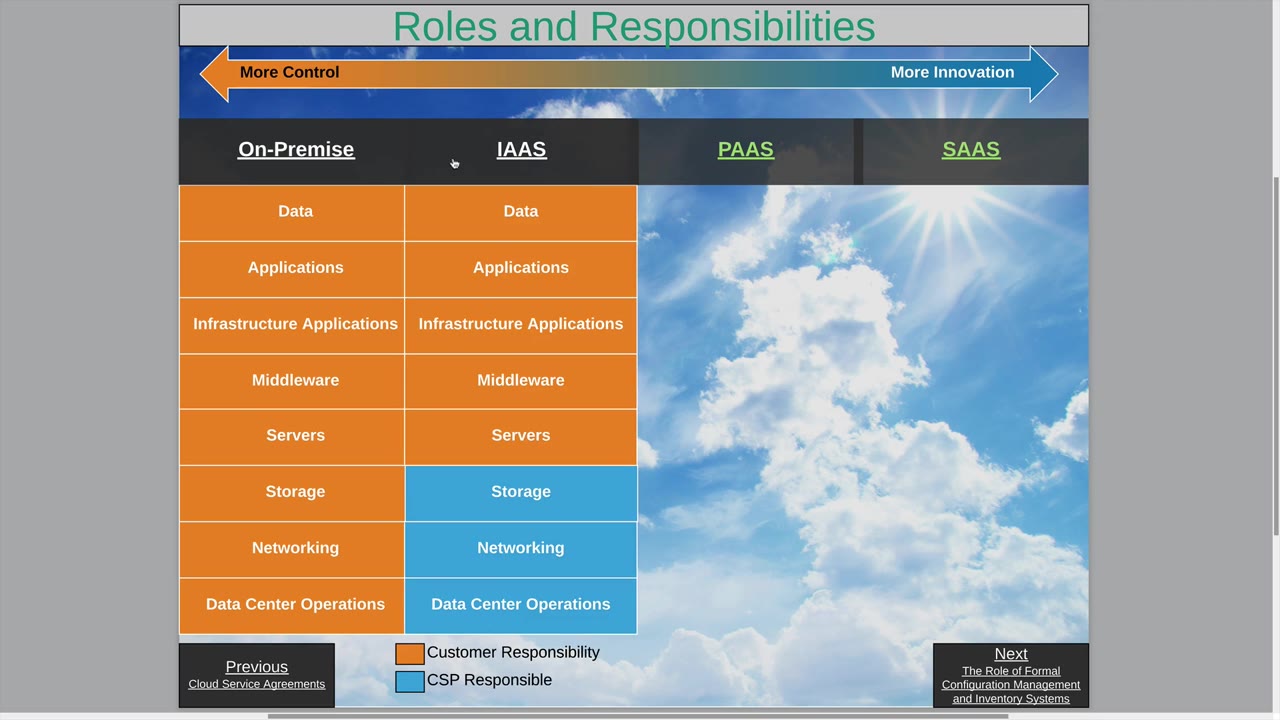 Roles and Responsibilities

More Control

More Innovation

| On-Premise | IAAS | PAAS | SAAS |
|---|---|---|---|
| Data | Data | | |
| Applications | Applications | | |
| Infrastructure Applications | Infrastructure Applications | | |
| Middleware | Middleware | | |
| Servers | Servers | | |
| Storage | Storage | | |
| Networking | Networking | | |
| Data Center Operations | Data Center Operations | | |

Previous
Cloud Service Agreements

Customer Responsibility
CSP Responsible

Next
The Role of Formal Configuration Management and Inventory Systems